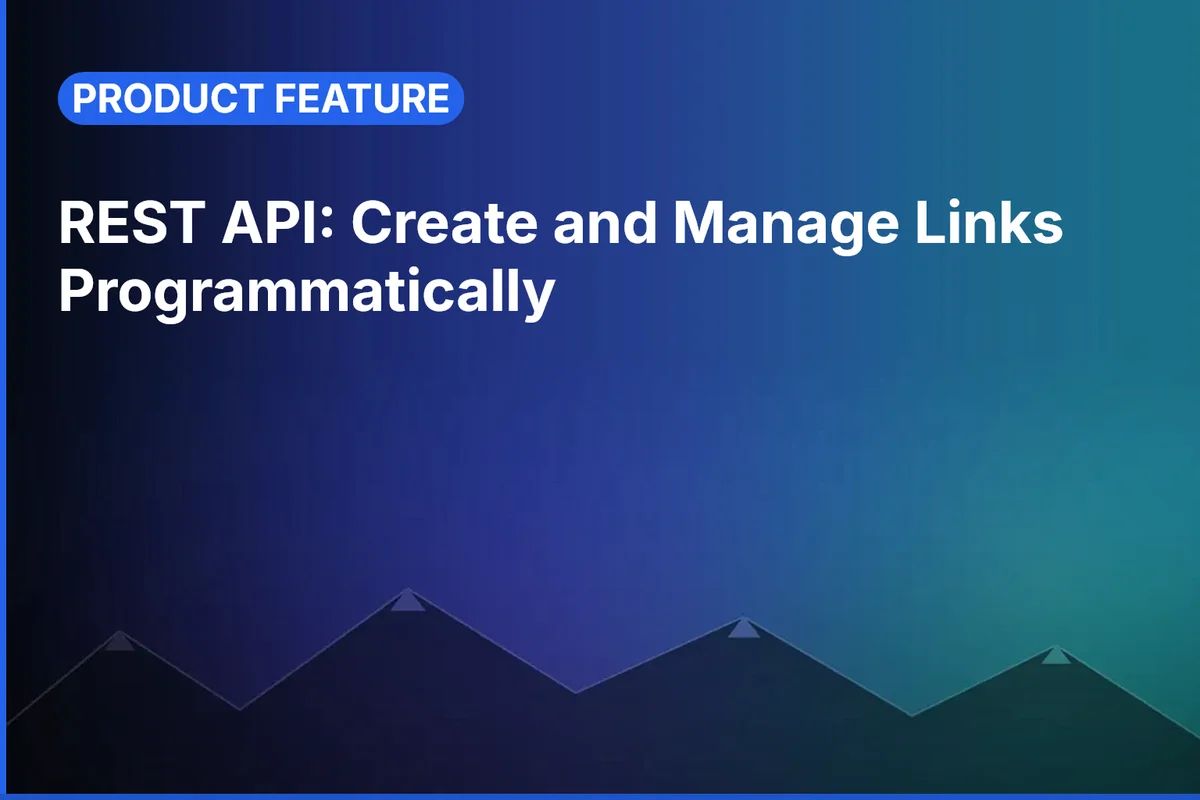 PRODUCT FEATURE

REST API: Create and Manage Links Programmatically